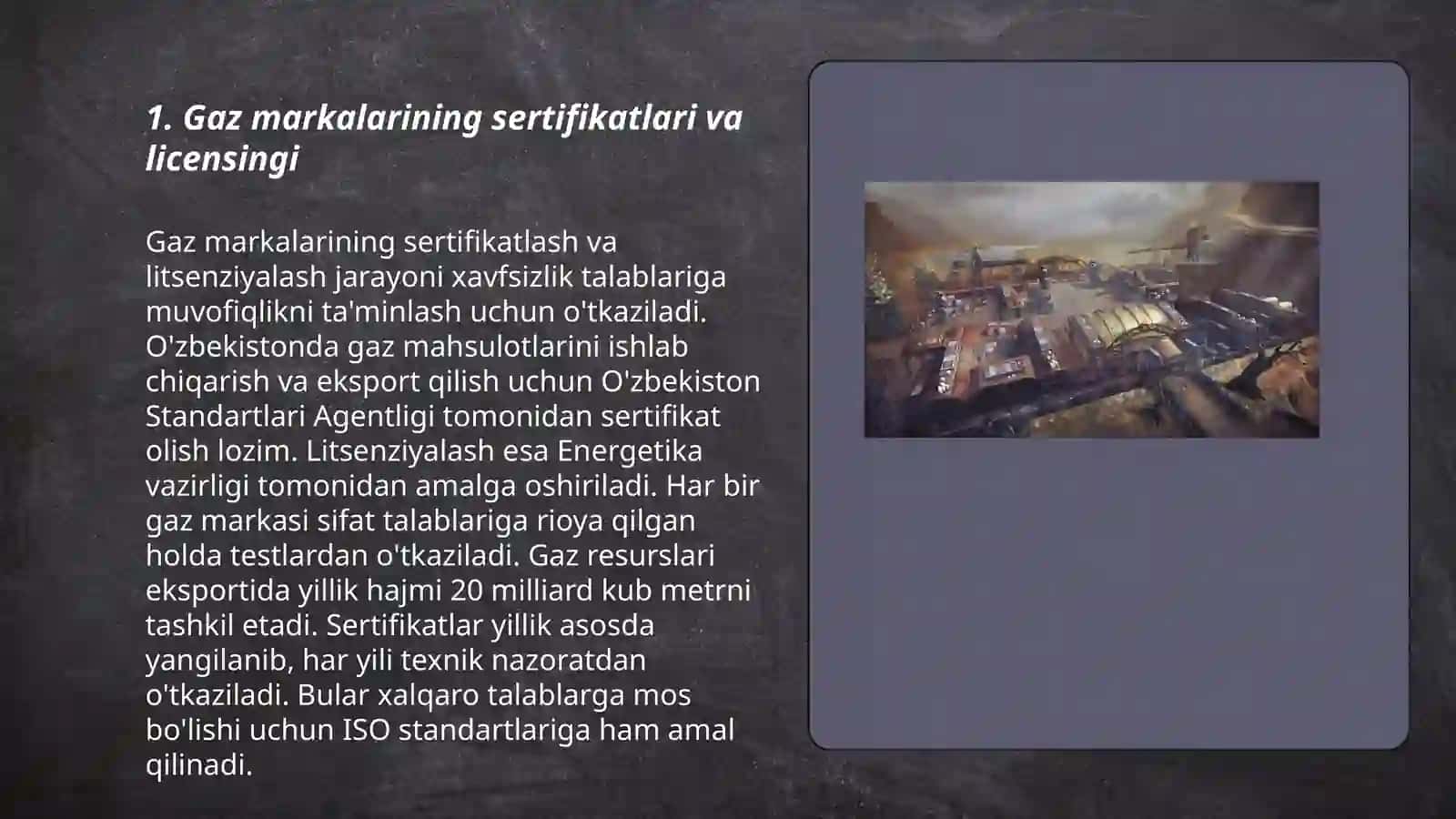 1. Gaz markalarining sertifikatlari va licensingi

Gaz markalarining sertifikatlash va litsenziyalash jarayoni xavfsizlik talablariga muvofiqlikni ta'minlash uchun o'tkaziladi. O'zbekistonda gaz mahsulotlarini ishlab chiqarish va eksport qilish uchun O'zbekiston Standartlari Agentligi tomonidan sertifikat olish lozim. Litsenziyalash esa Energetika vazirligi tomonidan amalga oshiriladi. Har bir gaz markasi sifat talablariga rioya qilgan holda testlardan o'tkaziladi. Gaz resurslari eksportida yillik hajmi 20 milliard kub metrni tashkil etadi. Sertifikatlar yillik asosda yangilanib, har yili texnik nazoratdan o'tkaziladi. Bular xalqaro talablarga mos bo'lishi uchun ISO standartlariga ham amal qilinadi.